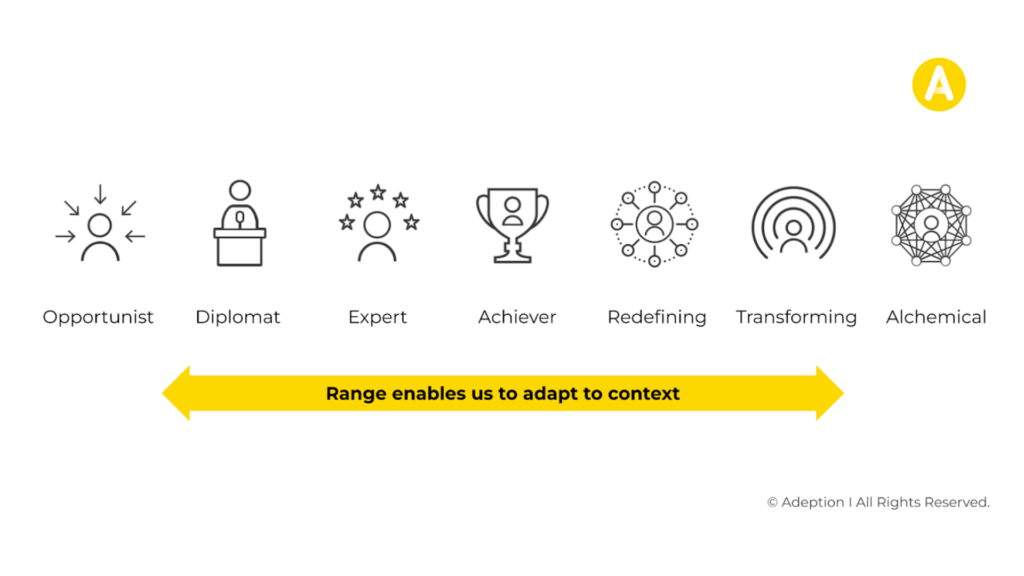 A

Opportunist Diplomat Expert Achiever Redefining Transforming Alchemical

Range enables us to adapt to context

© Adeption I All Rights Reserved.